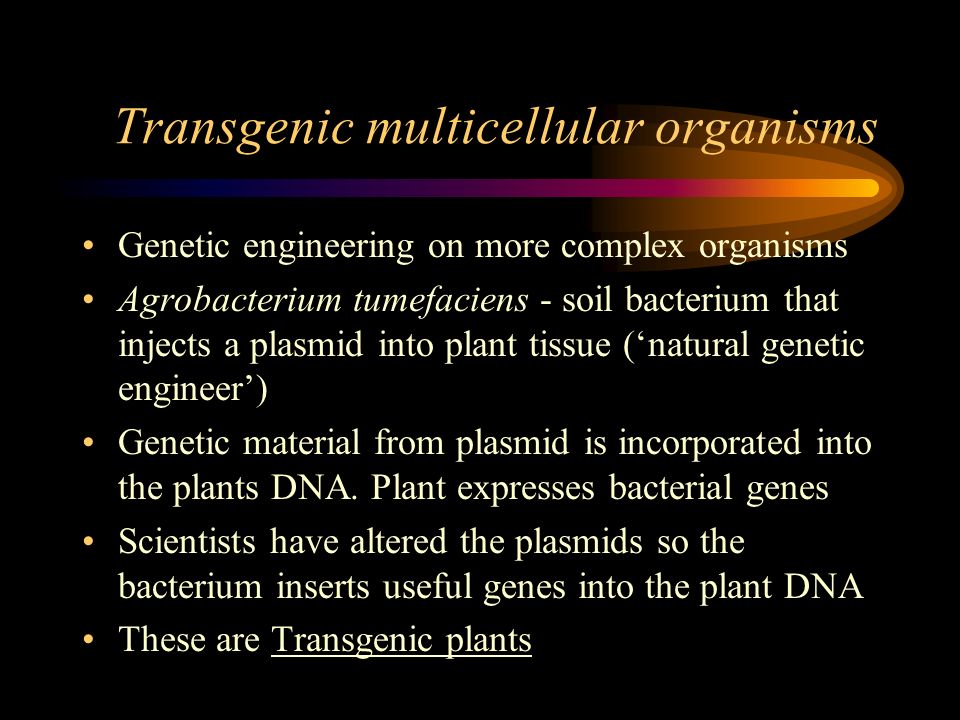 Transgenic multicellular organisms

• Genetic engineering on more complex organisms
• Agrobacterium tumefaciens - soil bacterium that injects a plasmid into plant tissue (‘natural genetic engineer’)
• Genetic material from plasmid is incorporated into the plants DNA. Plant expresses bacterial genes
• Scientists have altered the plasmids so the bacterium inserts useful genes into the plant DNA
• These are Transgenic plants